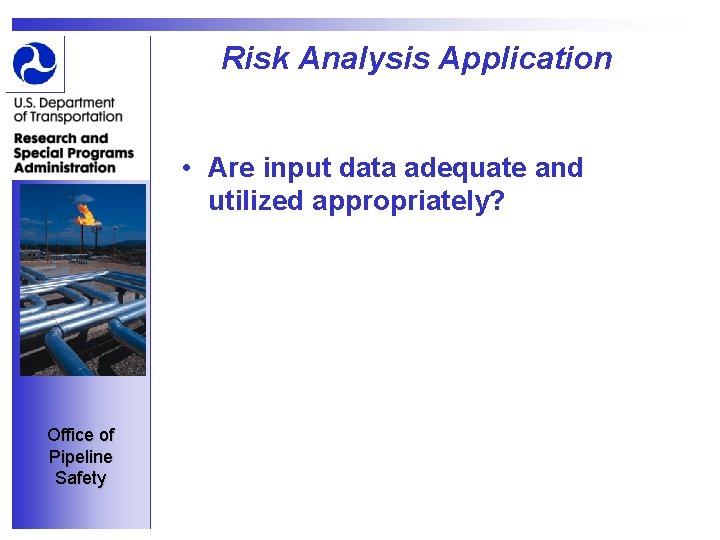 U.S. Department of Transportation

Research and Special Programs Administration

Office of Pipeline Safety

Risk Analysis Application

• Are input data adequate and utilized appropriately?